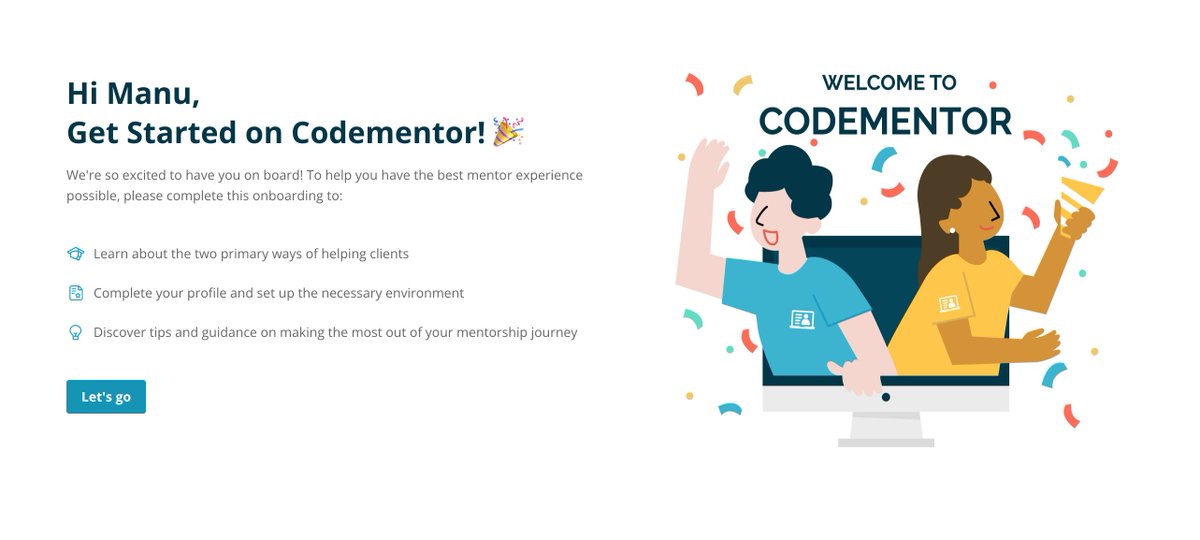 Hi Manu,
Get Started on Codementor! 🎉

We're so excited to have you on board! To help you have the best mentor experience possible, please complete this onboarding to:

Learn about the two primary ways of helping clients

Complete your profile and set up the necessary environment

Discover tips and guidance on making the most out of your mentorship journey

Let's go

WELCOME TO
CODEMENTOR